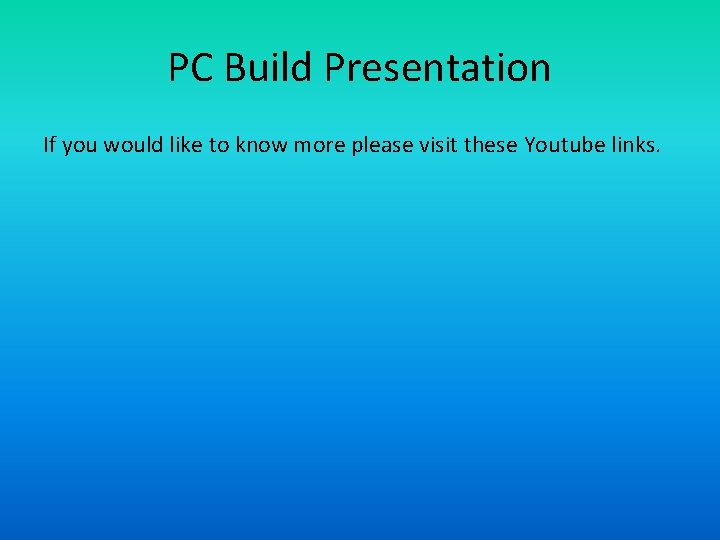 PC Build Presentation

If you would like to know more please visit these Youtube links.